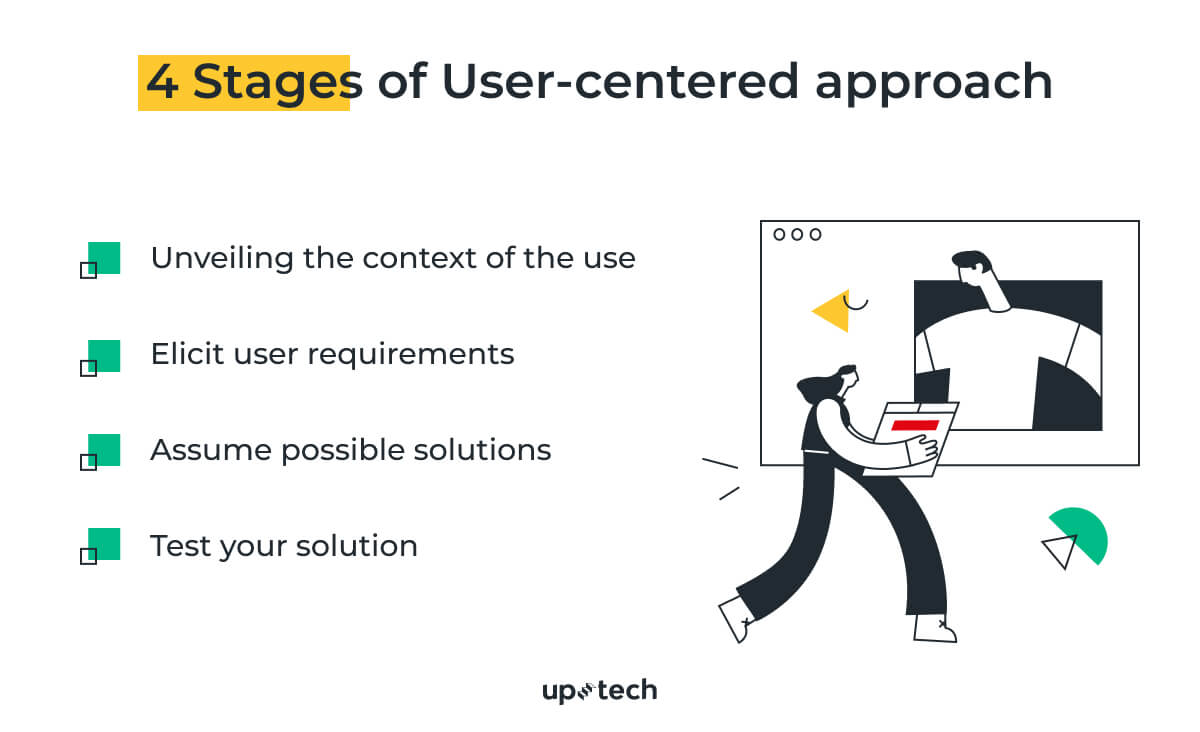 4 Stages of User-centered approach

Unveiling the context of the use

Elicit user requirements

Assume possible solutions

Test your solution

uptech